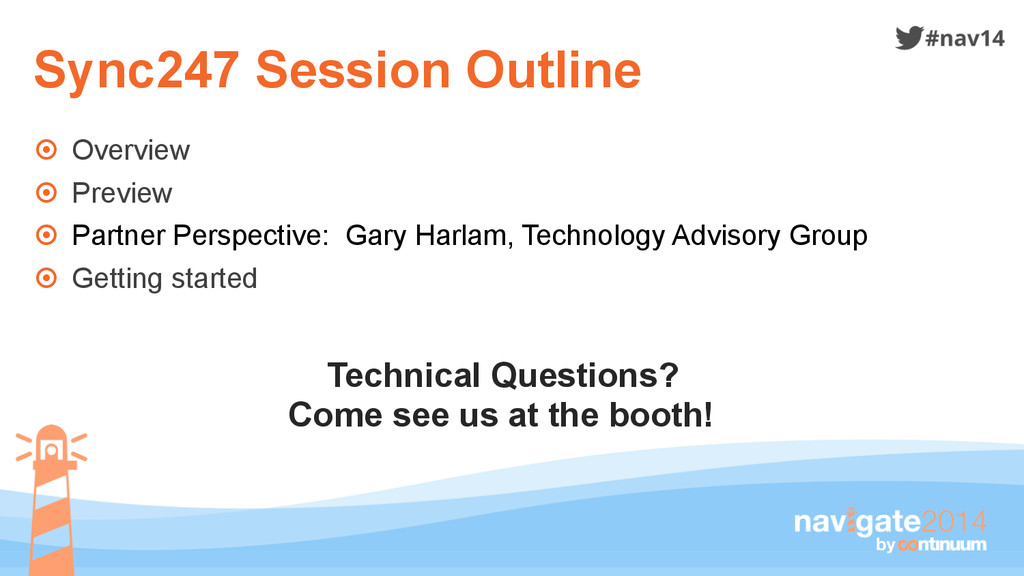 #nav14

Sync247 Session Outline

Overview
Preview
Partner Perspective: Gary Harlam, Technology Advisory Group
Getting started

Technical Questions?
Come see us at the booth!

navigate2014
by continuum